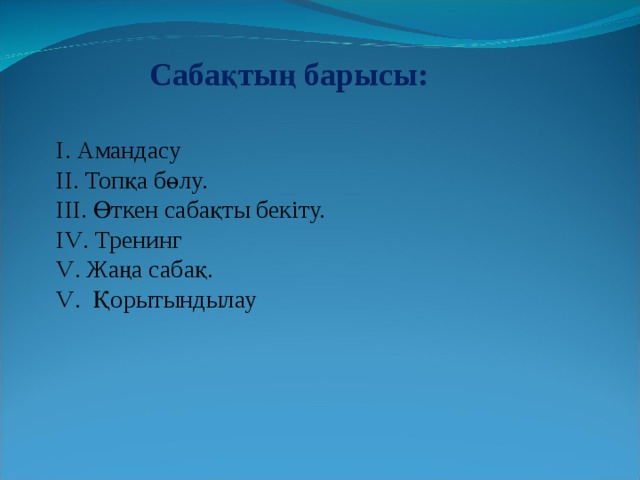 Сабақтың барысы:

I. Амандасу
II. Топқа бөлу.
III. Өткен сабақты бекіту.
IV. Тренинг
V. Жаңа сабақ.
V.  Қорытындылау